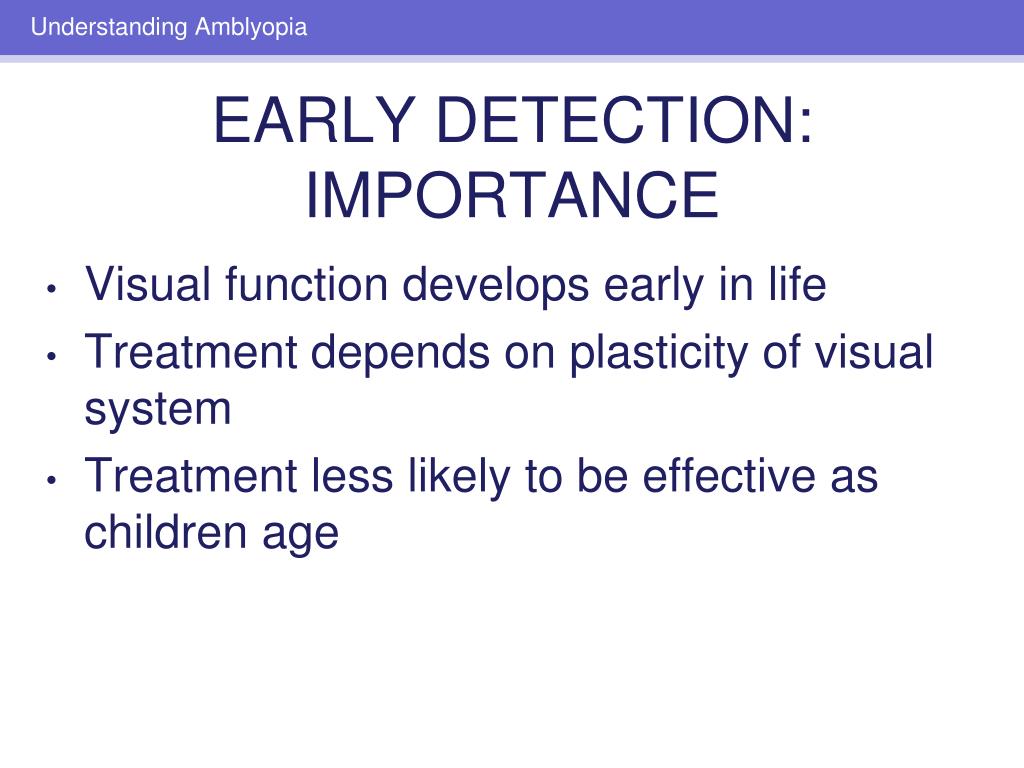 Understanding Amblyopia

EARLY DETECTION: IMPORTANCE

• Visual function develops early in life
• Treatment depends on plasticity of visual system
• Treatment less likely to be effective as children age